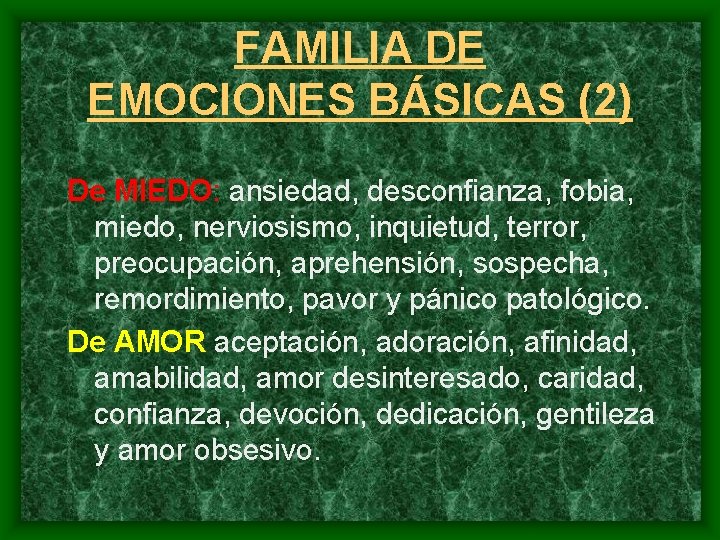 FAMILIA DE EMOCIONES BÁSICAS (2)

De MIEDO: ansiedad, desconfianza, fobia, miedo, nerviosismo, inquietud, terror, preocupación, aprehensión, sospecha, remordimiento, pavor y pánico patológico.

De AMOR aceptación, adoración, afinidad, amabilidad, amor desinteresado, caridad, confianza, devoción, dedicación, gentileza y amor obsesivo.